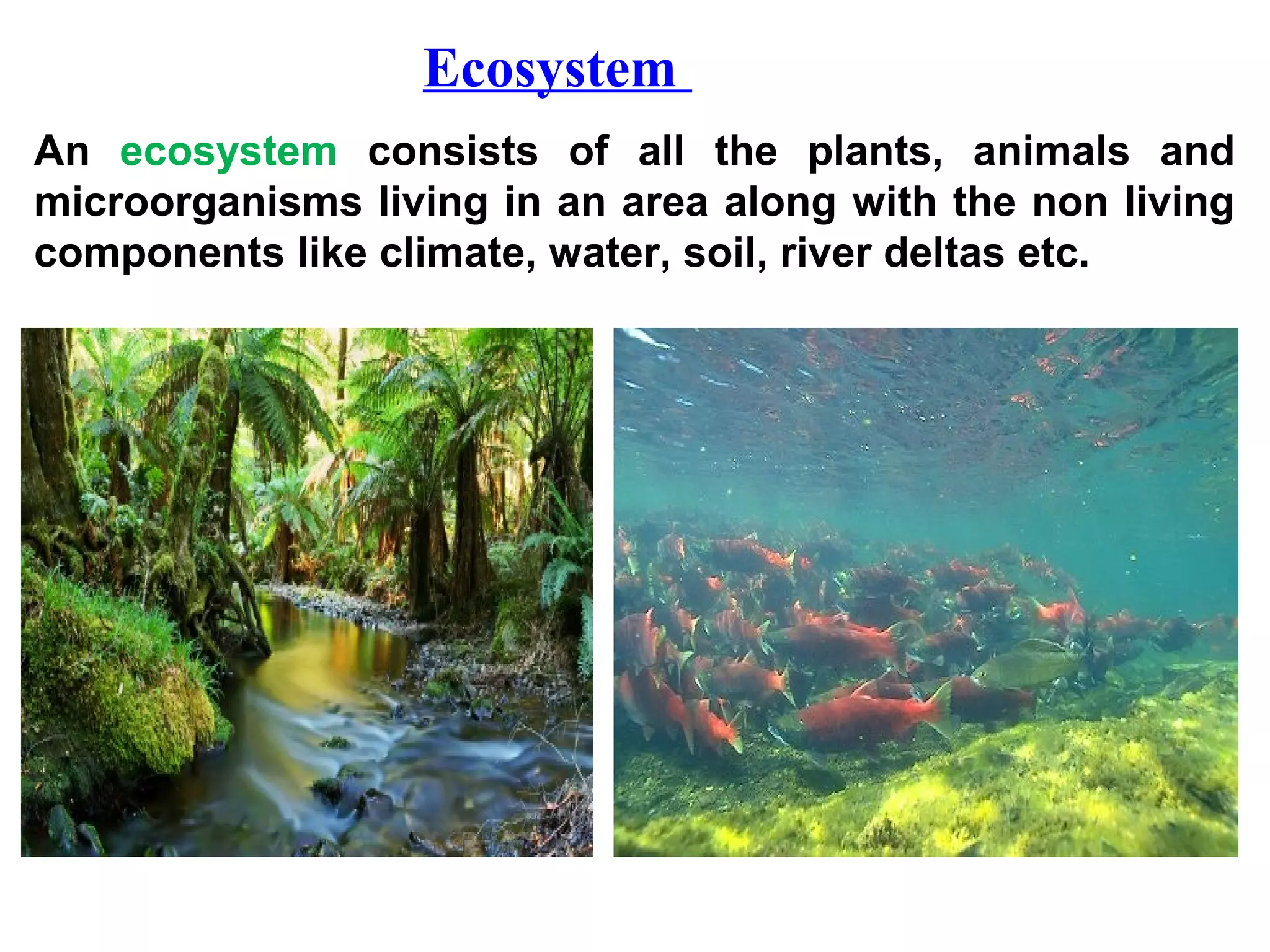 Ecosystem

An ecosystem consists of all the plants, animals and microorganisms living in an area along with the non living components like climate, water, soil, river deltas etc.